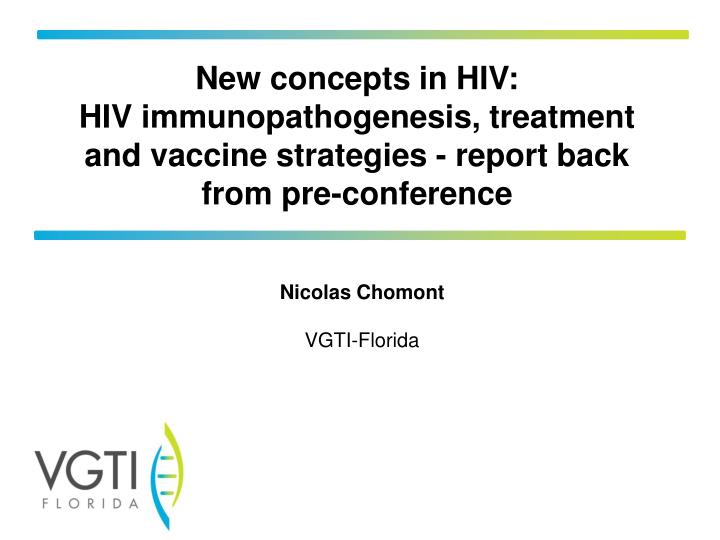 New concepts in HIV:
HIV immunopathogenesis, treatment and vaccine strategies - report back from pre-conference

Nicolas Chomont

VGTI-Florida

VGTI
FLORIDA